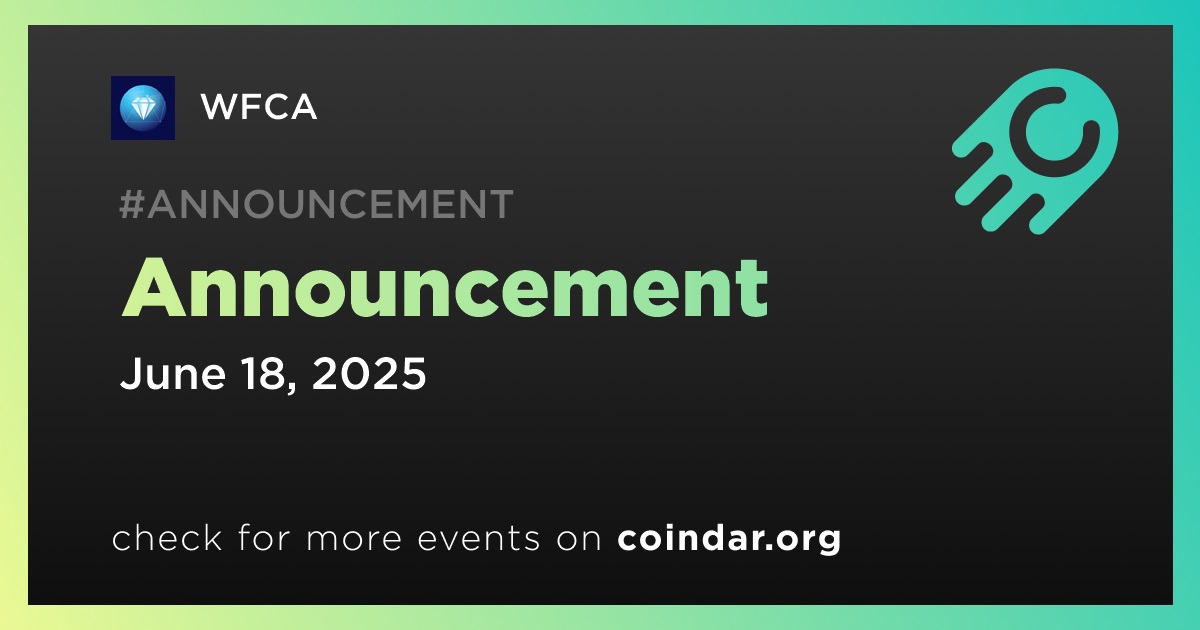 WFCA

#ANNOUNCEMENT

Announcement

June 18, 2025

check for more events on coindar.org